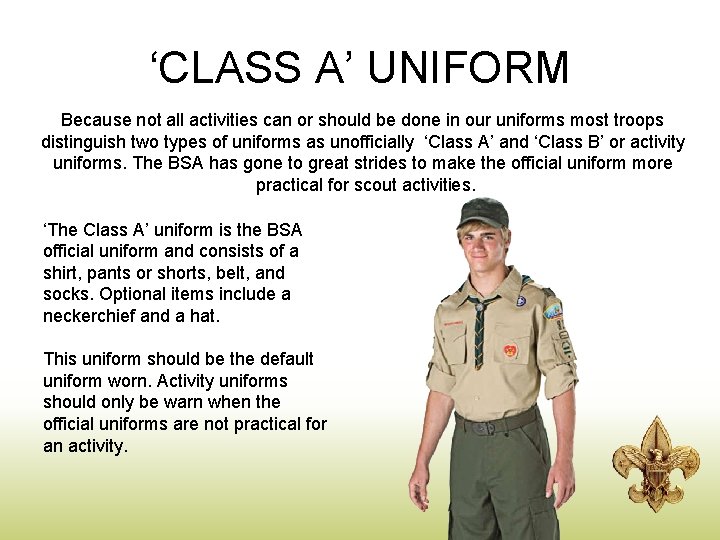 ‘CLASS A’ UNIFORM

Because not all activities can or should be done in our uniforms most troops distinguish two types of uniforms as unofficially ‘Class A’ and ‘Class B’ or activity uniforms. The BSA has gone to great strides to make the official uniform more practical for scout activities.

‘The Class A’ uniform is the BSA official uniform and consists of a shirt, pants or shorts, belt, and socks. Optional items include a neckerchief and a hat.

This uniform should be the default uniform worn. Activity uniforms should only be warn when the official uniforms are not practical for an activity.